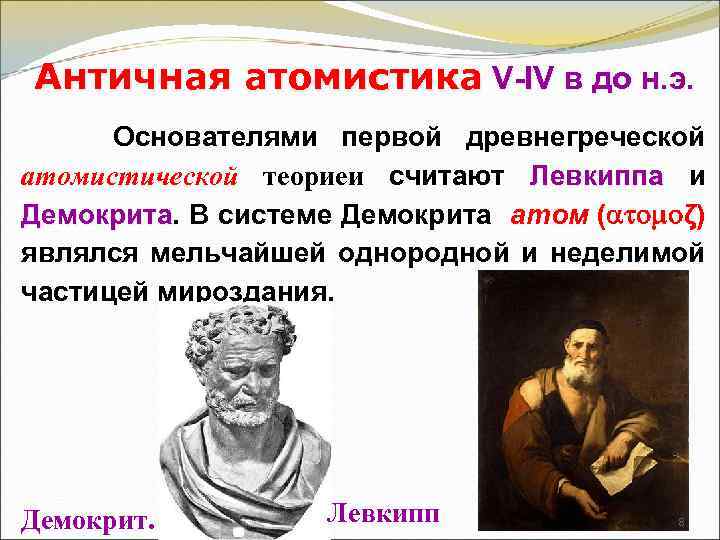 Античная атомистика V-IV в до н.э.

Основателями первой древнегреческой атомистической теориеи считают Левкиппа и Демокрита. В системе Демокрита атом (ατομοζ) являлся мельчайшей однородной и неделимой частицей мироздания.

Демокрит.

Левкипп

8